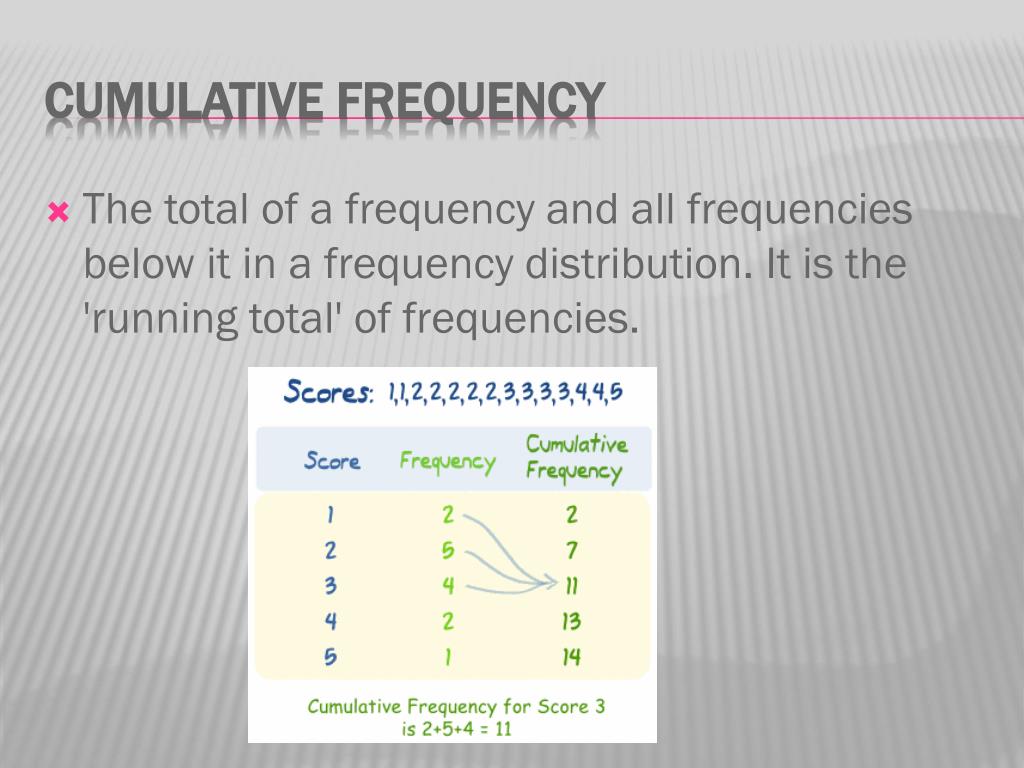 CUMULATIVE FREQUENCY

The total of a frequency and all frequencies below it in a frequency distribution. It is the 'running total' of frequencies.

Scores: 1,1,2,2,2,2,2,3,3,3,3,4,4,5

| Score | Frequency | Cumulative Frequency |
|---|---|---|
| 1 | 2 | 2 |
| 2 | 5 | 7 |
| 3 | 4 | 11 |
| 4 | 2 | 13 |
| 5 | 1 | 14 |

Cumulative Frequency for Score 3 is 2+5+4 = 11